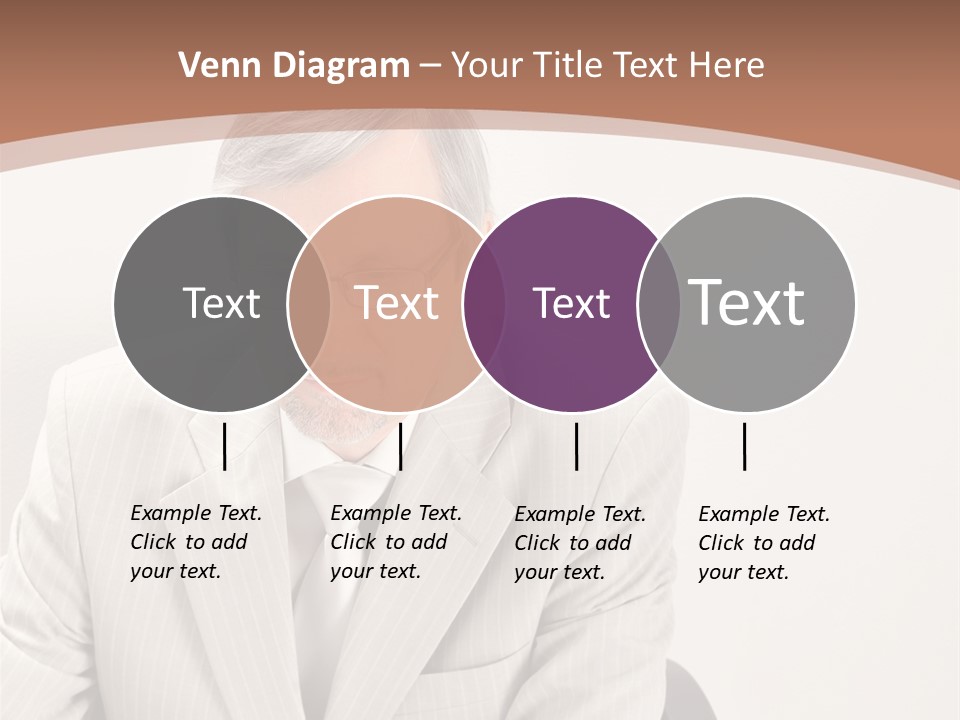 Venn Diagram – Your Title Text Here

Text

Text

Text

Text

Example Text. Click to add your text.

Example Text. Click to add your text.

Example Text. Click to add your text.

Example Text. Click to add your text.